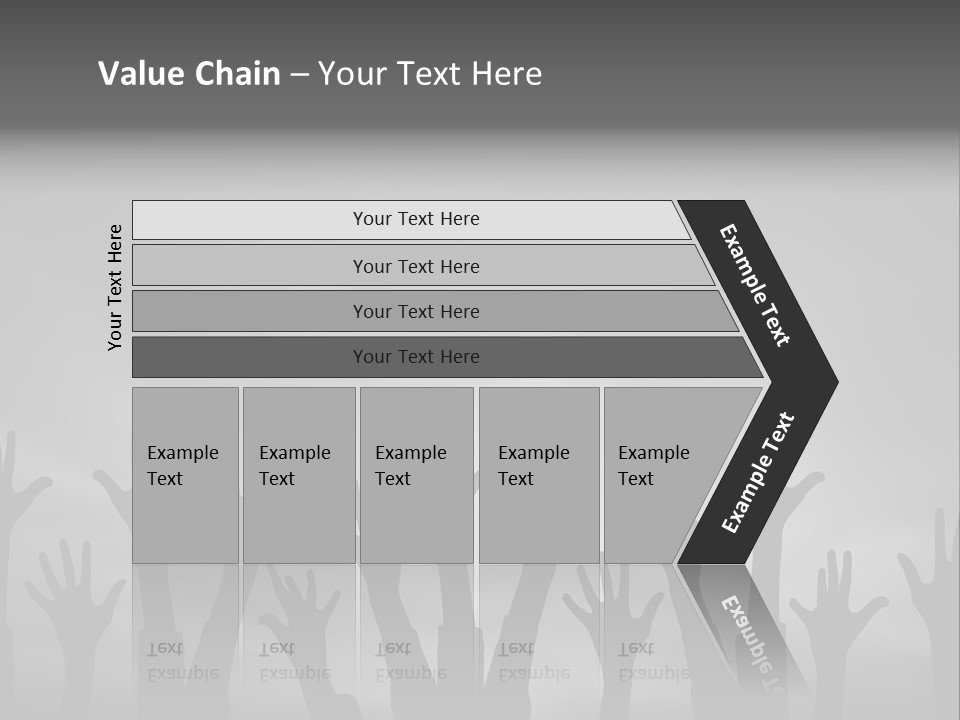 Value Chain – Your Text Here

Your Text Here

Your Text Here

Your Text Here

Your Text Here

Your Text Here

Example Text

Example Text

Example Text

Example Text

Example Text

Example Text

Example Text